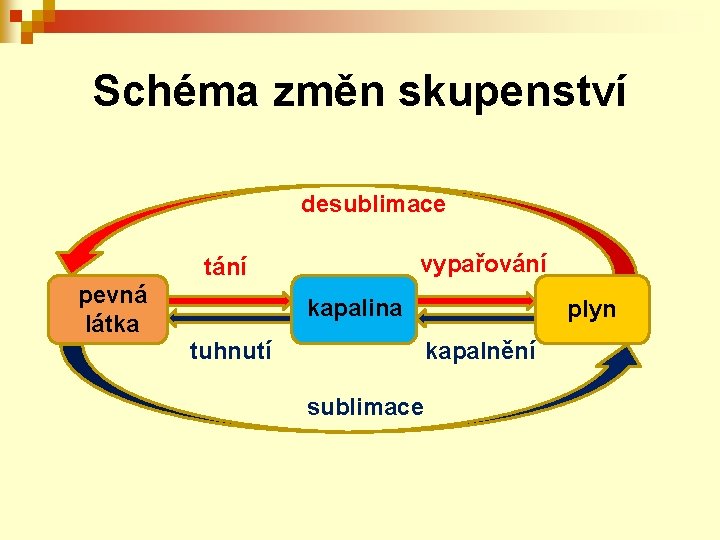 Schéma změn skupenství

desublimace

tání

vypařování

pevná látka

kapalina

plyn

tuhnutí

kapalnění

sublimace